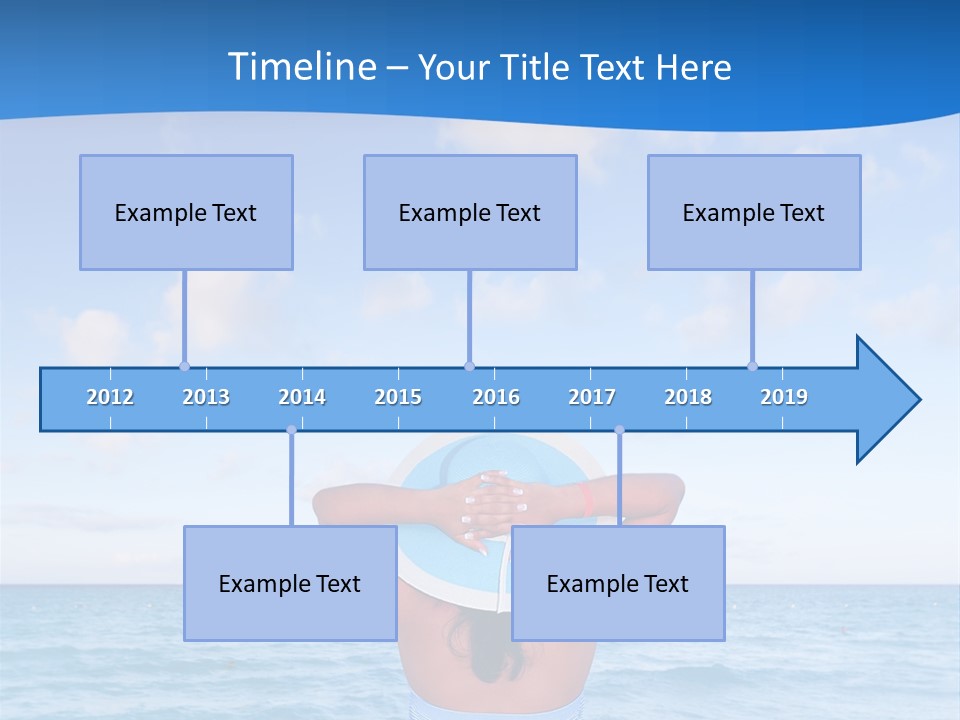 Timeline – Your Title Text Here

Example Text

Example Text

Example Text

2012 2013 2014 2015 2016 2017 2018 2019

Example Text

Example Text